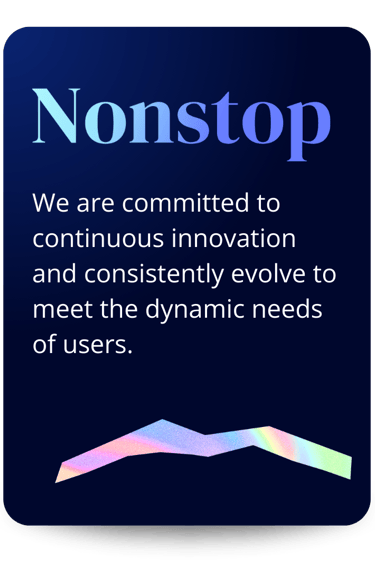 Nonstop

We are committed to continuous innovation and consistently evolve to meet the dynamic needs of users.